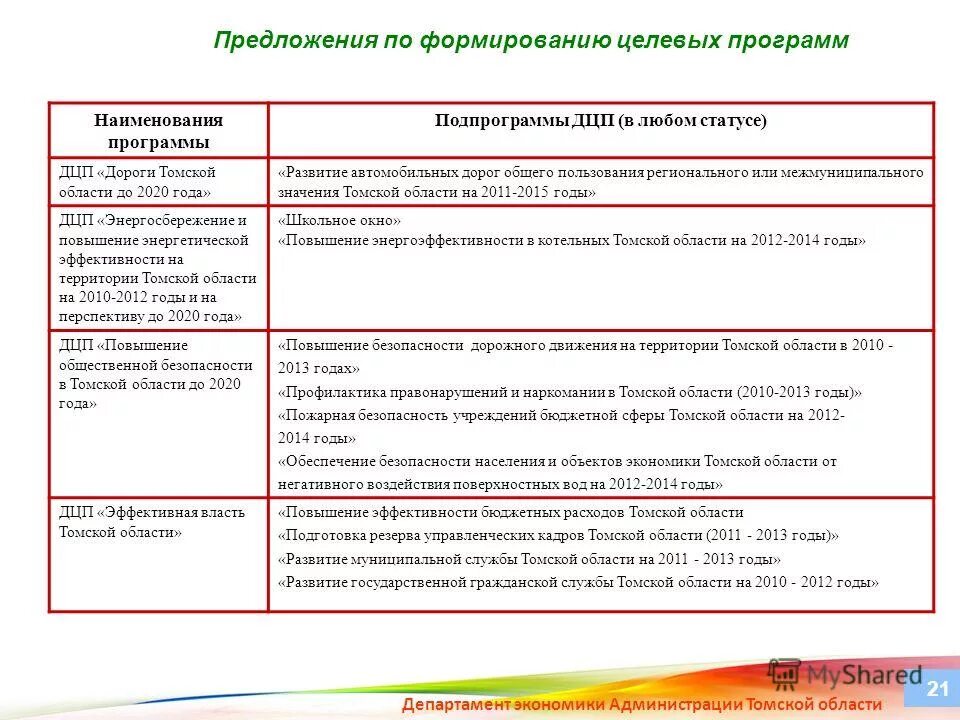 Предложения по формированию целевых программ

| Наименования программы | Подпрограммы ДЦП (в любом статусе) |
|---|---|
| ДЦП «Дороги Томской области до 2020 года» | «Развитие автомобильных дорог общего пользования регионального или межмуниципального значения Томской области на 2011-2015 годы» |
| ДЦП «Энергосбережение и повышение энергетической эффективности на территории Томской области на 2010-2012 годы и на перспективу до 2020 года» | «Школьное окно» «Повышение энергоэффективности в котельных Томской области на 2012-2014 годы» |
| ДЦП «Повышение общественной безопасности в Томской области до 2020 года» | «Повышение безопасности дорожного движения на территории Томской области в 2010 - 2013 годах» «Профилактика правонарушений и наркомании в Томской области (2010-2013 годы)» «Пожарная безопасность учреждений бюджетной сферы Томской области на 2012-2014 годы» «Обеспечение безопасности населения и объектов экономики Томской области от негативного воздействия поверхностных вод на 2012-2014 годы» |
| ДЦП «Эффективная власть Томской области» | «Повышение эффективности бюджетных расходов Томской области «Подготовка резерва управленческих кадров Томской области (2011 - 2013 годы)» «Развитие муниципальной службы Томской области на 2011 - 2013 годы» «Развитие государственной гражданской службы Томской области на 2010 - 2012 годы» |

MyShared

21

Департамент экономики Администрации Томской области